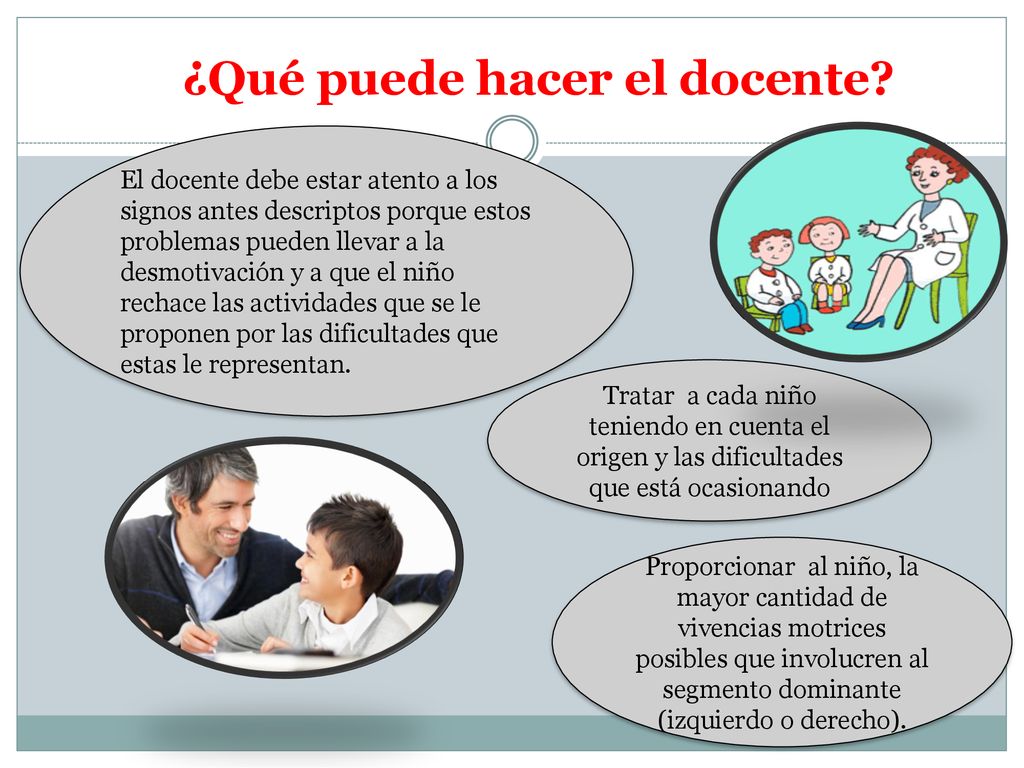 ¿Qué puede hacer el docente?

El docente debe estar atento a los signos antes descriptos porque estos problemas pueden llevar a la desmotivación y a que el niño rechace las actividades que se le proponen por las dificultades que estas le representan.

Tratar a cada niño teniendo en cuenta el origen y las dificultades que está ocasionando

Proporcionar al niño, la mayor cantidad de vivencias motrices posibles que involucren al segmento dominante (izquierdo o derecho).